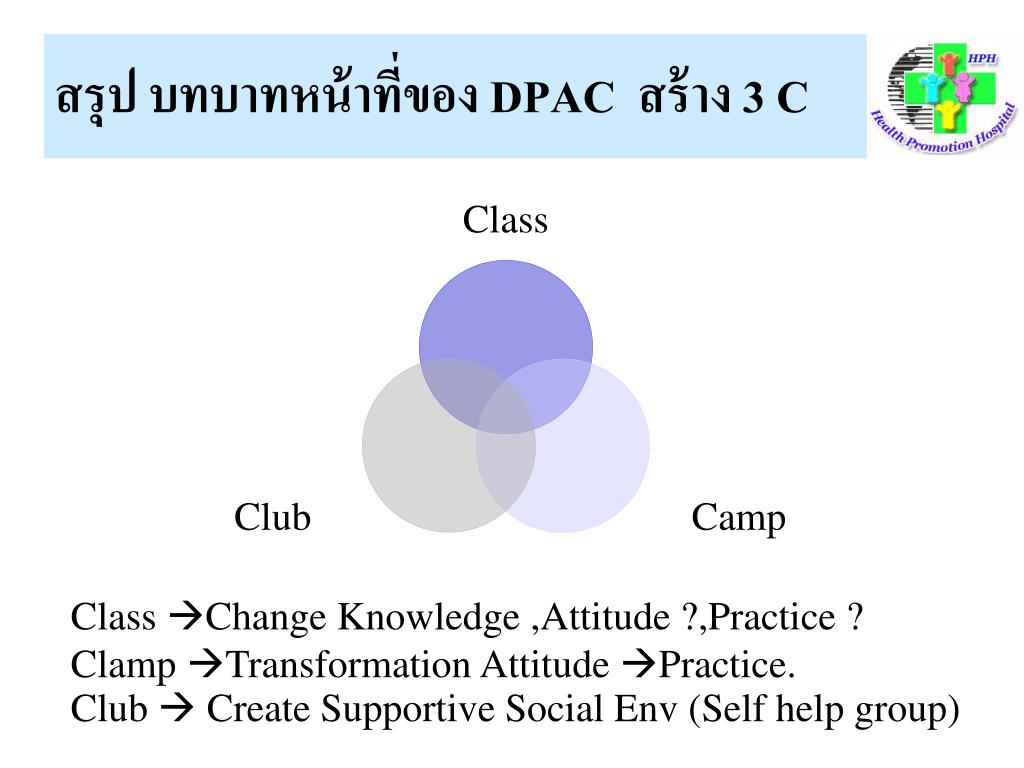 สรุป บทบาทหน้าที่ของ DPAC สร้าง 3 C

HPH

Health Promotion Hospital

Class

Club

Camp

Class →Change Knowledge ,Attitude ?,Practice ?
Clamp →Transformation Attitude →Practice.
Club → Create Supportive Social Env (Self help group)